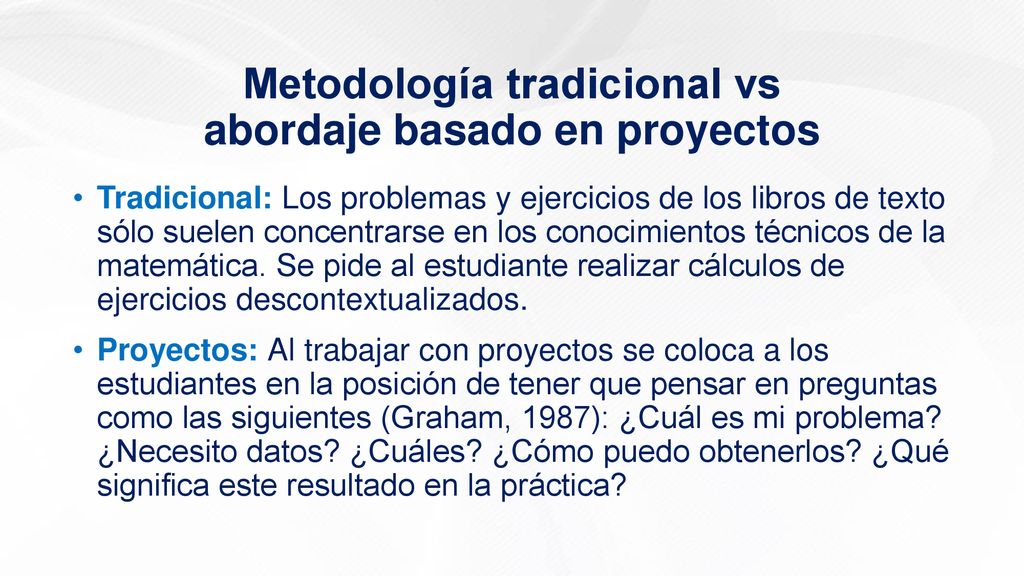 Metodología tradicional vs abordaje basado en proyectos

• Tradicional: Los problemas y ejercicios de los libros de texto sólo suelen concentrarse en los conocimientos técnicos de la matemática. Se pide al estudiante realizar cálculos de ejercicios descontextualizados.

• Proyectos: Al trabajar con proyectos se coloca a los estudiantes en la posición de tener que pensar en preguntas como las siguientes (Graham, 1987): ¿Cuál es mi problema? ¿Necesito datos? ¿Cuáles? ¿Cómo puedo obtenerlos? ¿Qué significa este resultado en la práctica?